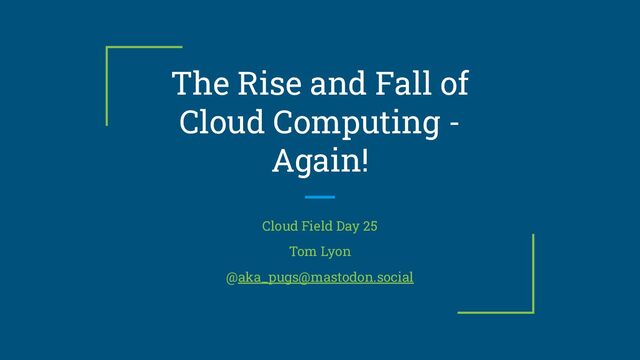 The Rise and Fall of Cloud Computing - Again!

Cloud Field Day 25

Tom Lyon

@aka_pugs@mastodon.social